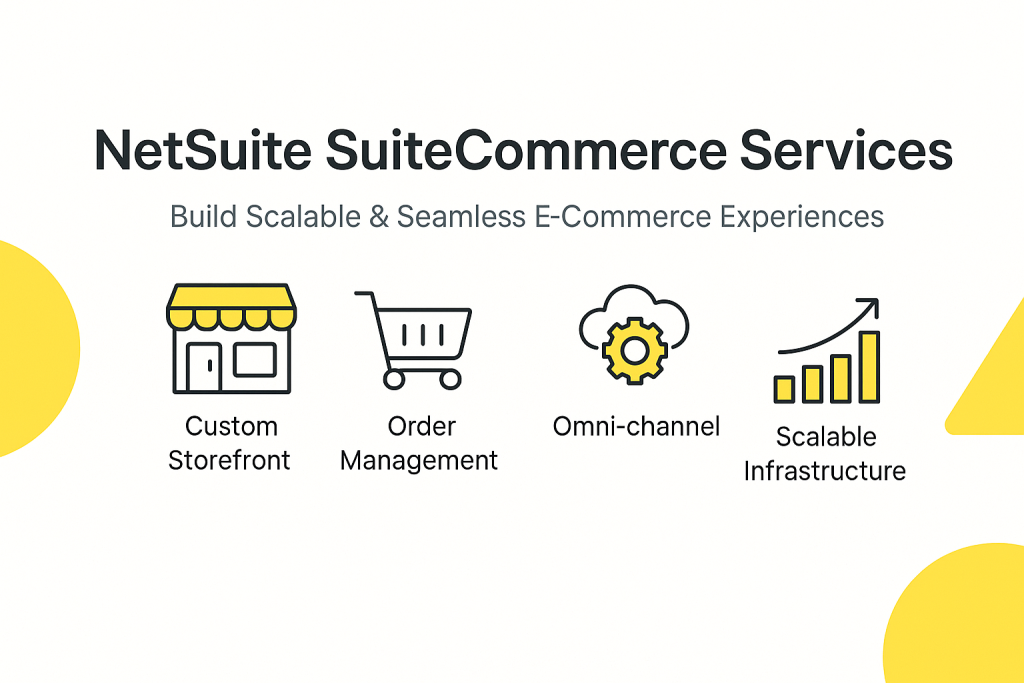 NetSuite SuiteCommerce Services

Build Scalable & Seamless E-Commerce Experiences

Custom Storefront

Order Management

Omni-channel

Scalable Infrastructure